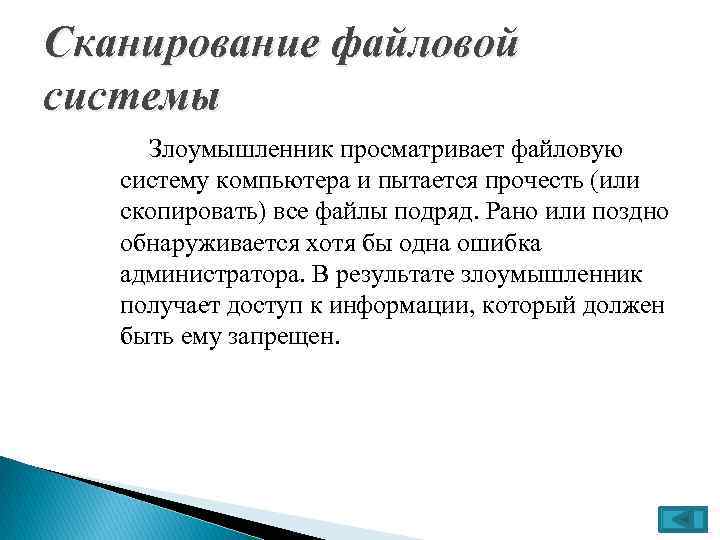 Сканирование файловой системы

Злоумышленник просматривает файловую систему компьютера и пытается прочесть (или скопировать) все файлы подряд. Рано или поздно обнаруживается хотя бы одна ошибка администратора. В результате злоумышленник получает доступ к информации, который должен быть ему запрещен.